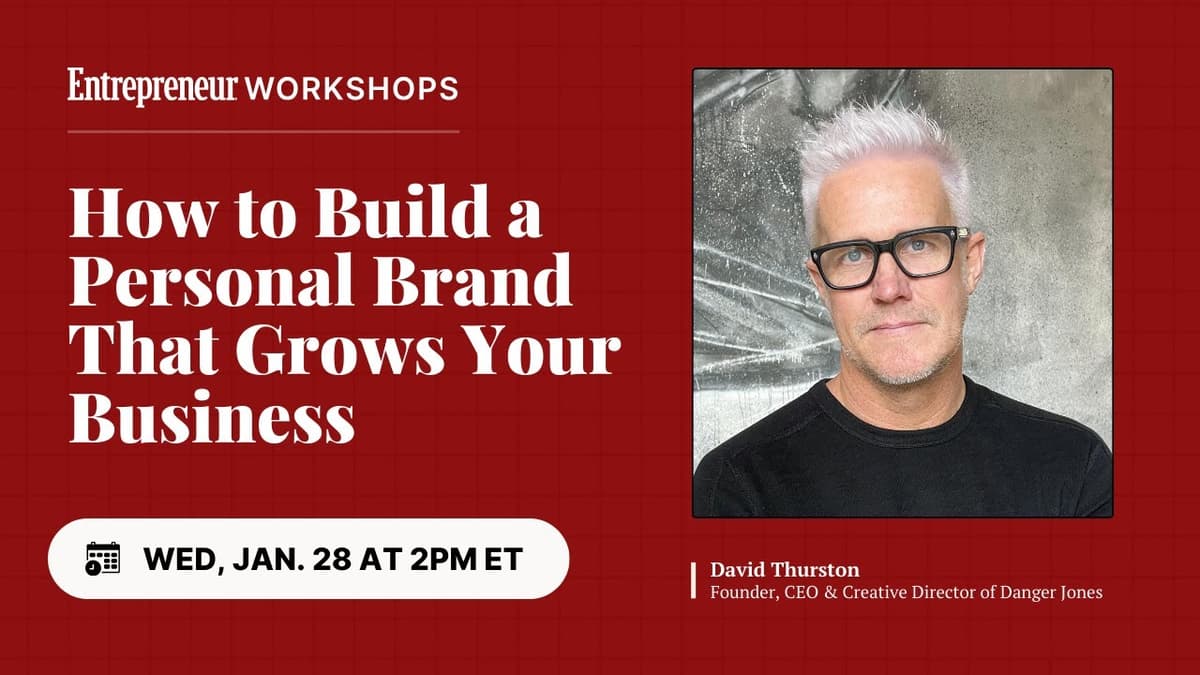 Entrepreneur WORKSHOPS

How to Build a Personal Brand That Grows Your Business

WED, JAN. 28 AT 2PM ET

David Thurston
Founder, CEO & Creative Director of Danger Jones